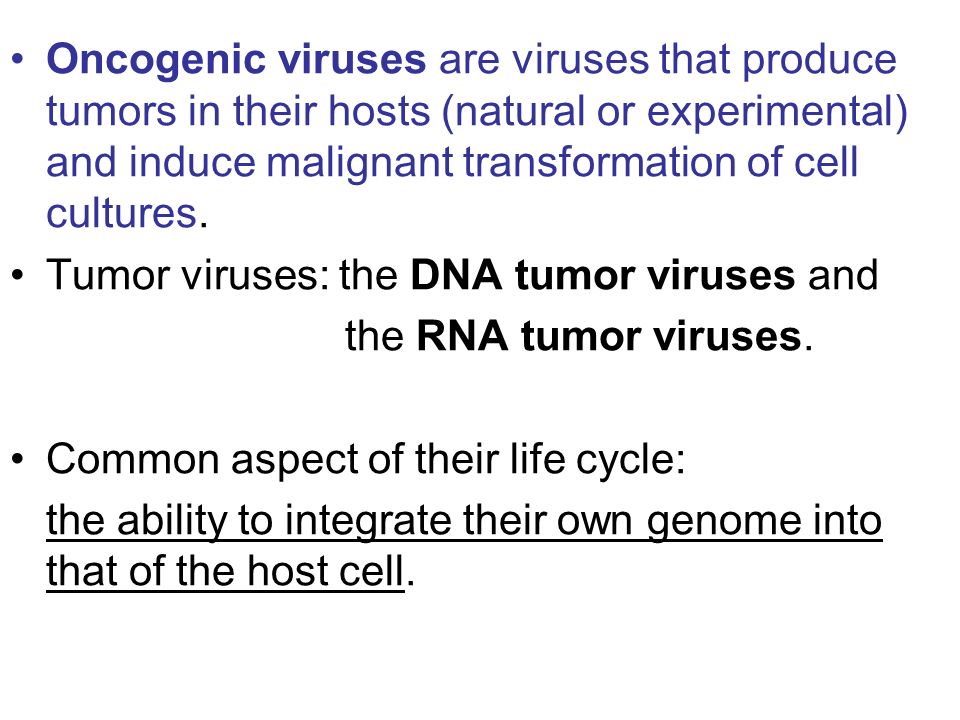 • Oncogenic viruses are viruses that produce tumors in their hosts (natural or experimental) and induce malignant transformation of cell cultures.

• Tumor viruses: the DNA tumor viruses and
the RNA tumor viruses.

• Common aspect of their life cycle:
the ability to integrate their own genome into that of the host cell.